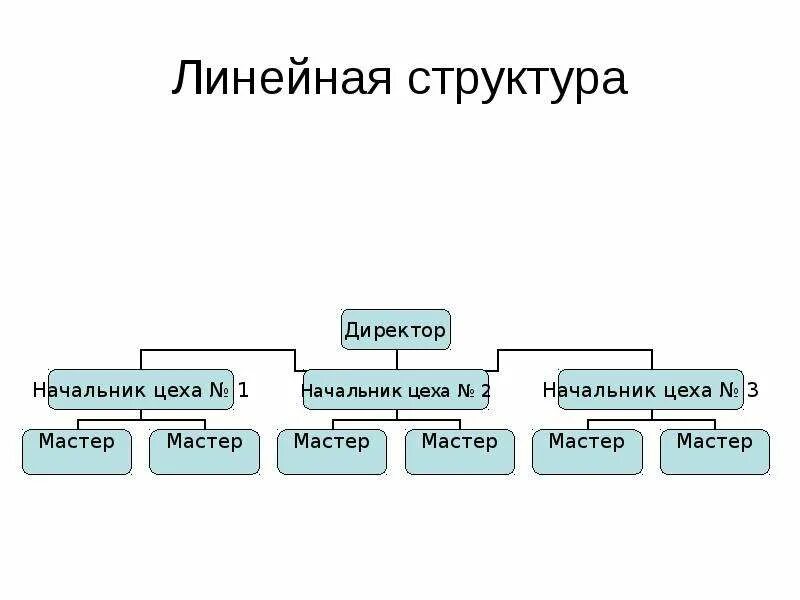 Линейная структура

Директор

Начальник цеха № 1

Начальник цеха № 2

Начальник цеха № 3

Мастер

Мастер

Мастер

Мастер

Мастер

Мастер